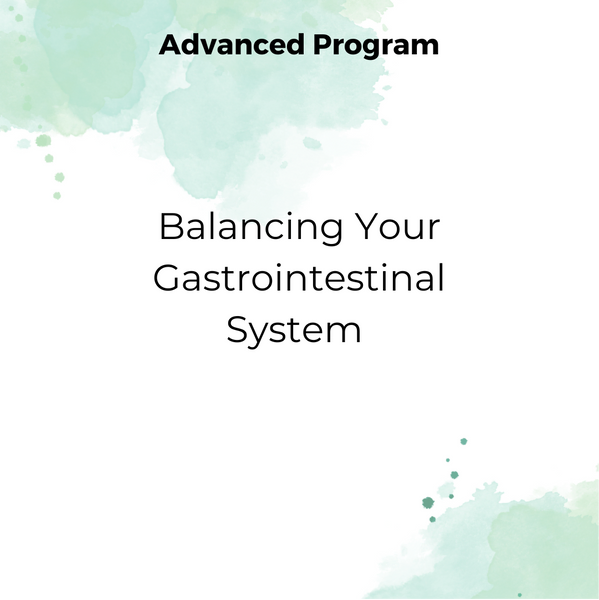 Advanced Program

Balancing Your Gastrointestinal System